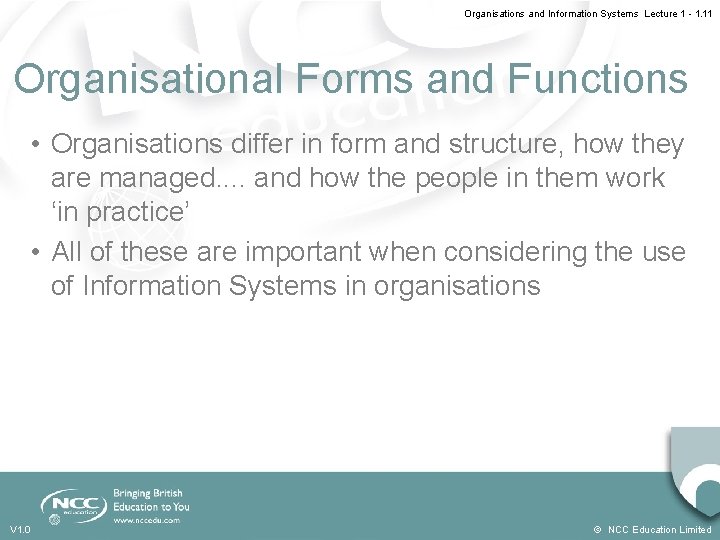 Organisations and Information Systems Lecture 1 - 1.11

Organisational Forms and Functions

• Organisations differ in form and structure, how they are managed.... and how the people in them work ‘in practice’

• All of these are important when considering the use of Information Systems in organisations

NCC education

Bringing British Education to You

www.nccedu.com

V1.0

© NCC Education Limited